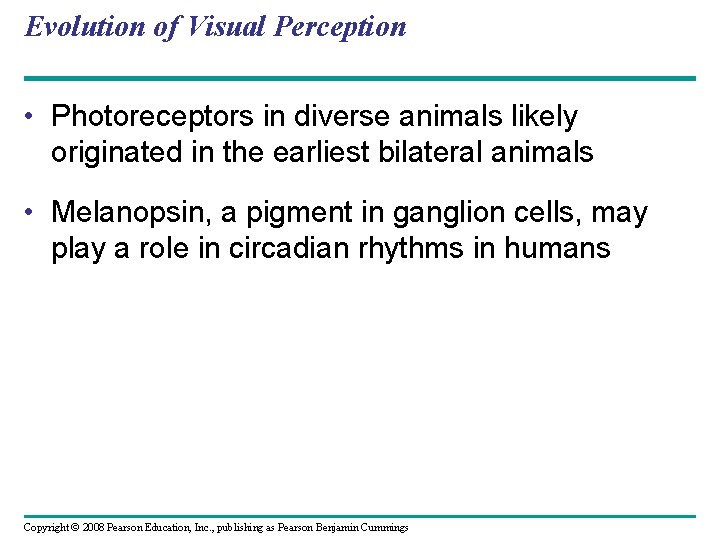 Evolution of Visual Perception

• Photoreceptors in diverse animals likely originated in the earliest bilateral animals

• Melanopsin, a pigment in ganglion cells, may play a role in circadian rhythms in humans

Copyright © 2008 Pearson Education, Inc., publishing as Pearson Benjamin Cummings